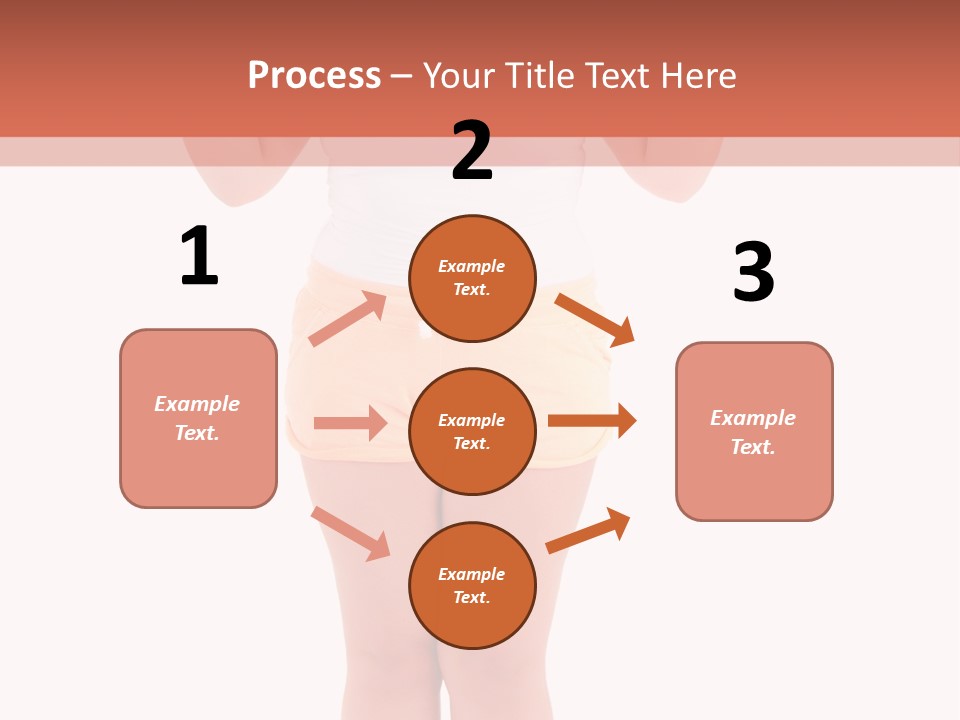 Process – Your Title Text Here

1

Example Text.

2

Example Text.

Example Text.

Example Text.

3

Example Text.